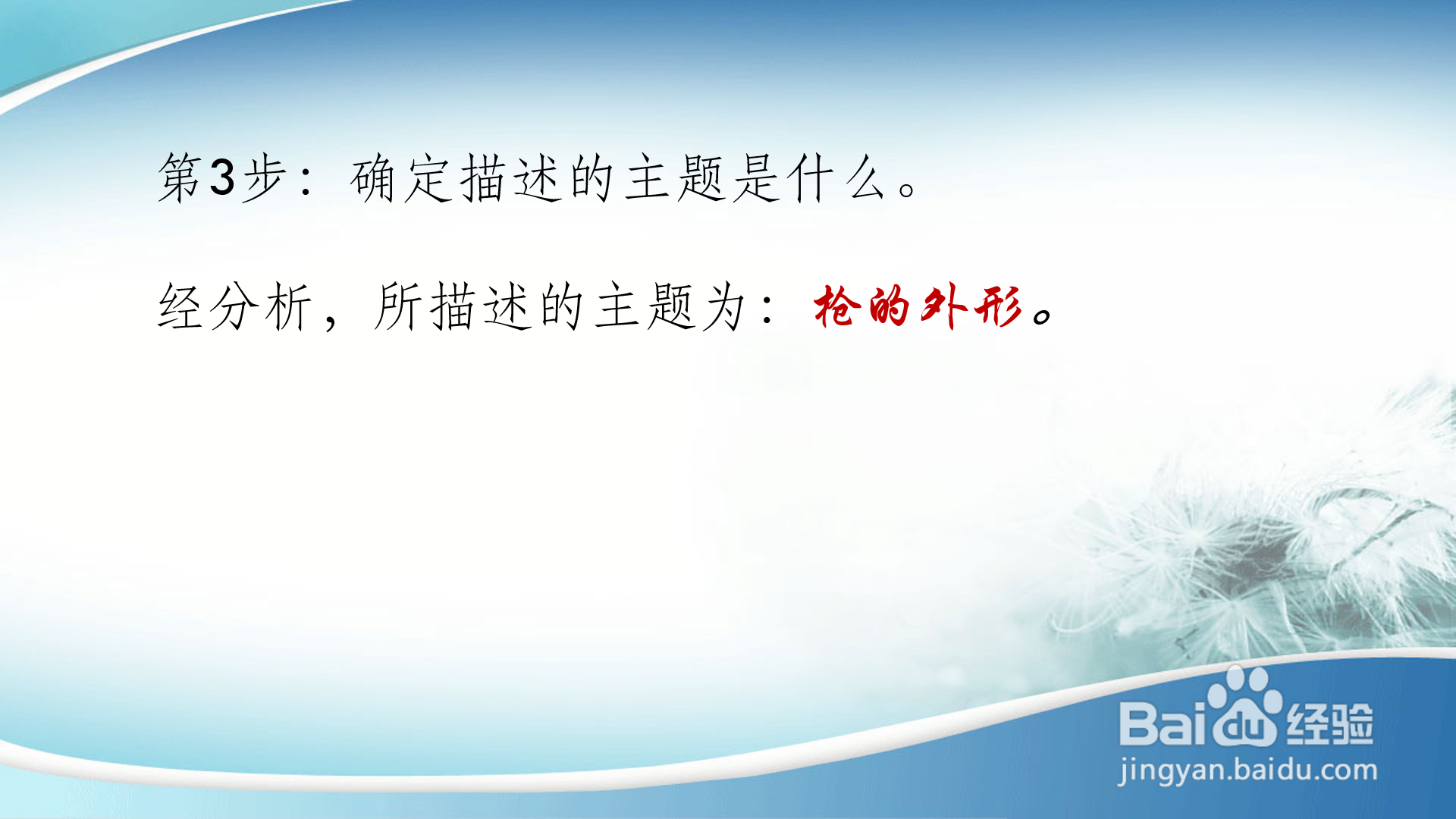 第3步：确定描述的主题是什么。

经分析，所描述的主题为：枪的外形。

Baidu经验
jingyan.baidu.com